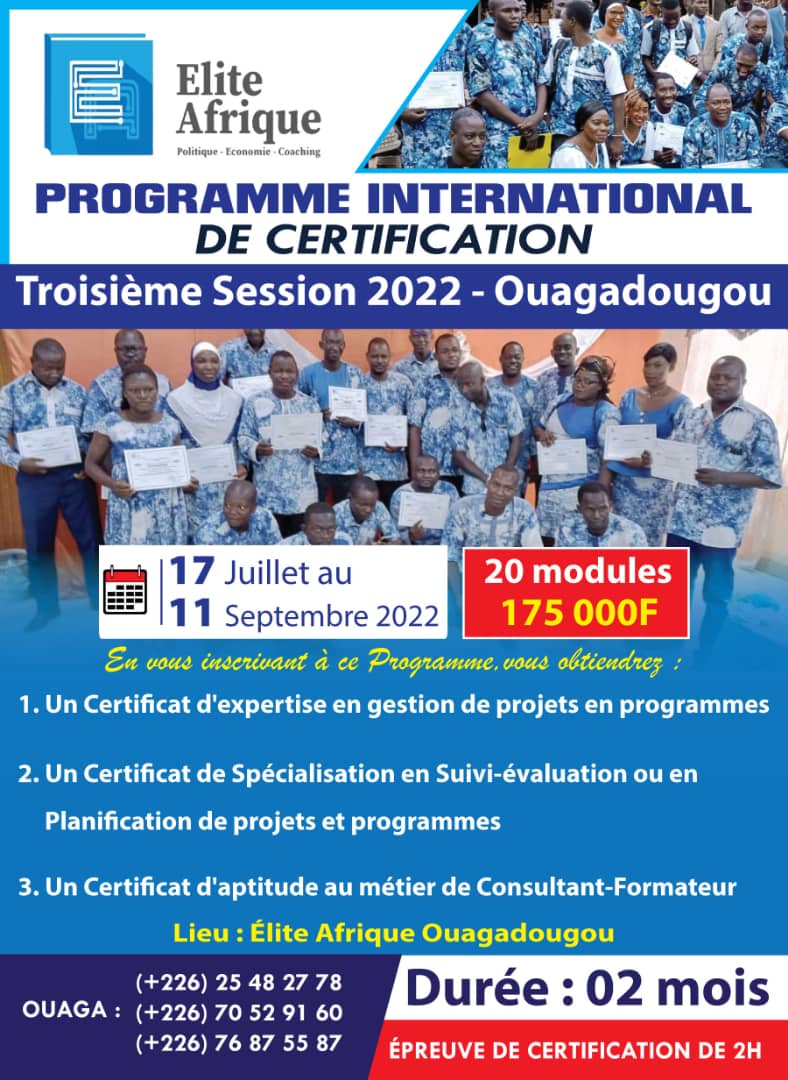 Elite Afrique
Politique - Economie - Coaching

PROGRAMME INTERNATIONAL DE CERTIFICATION

Troisième Session 2022 - Ouagadougou

17 Juillet au
11 Septembre 2022

20 modules
175 000F

En vous inscrivant à ce Programme, vous obtiendrez :

1. Un Certificat d'expertise en gestion de projets en programmes

2. Un Certificat de Spécialisation en Suivi-évaluation ou en Planification de projets et programmes

3. Un Certificat d'aptitude au métier de Consultant-Formateur

Lieu : Élite Afrique Ouagadougou

OUAGA : (+226) 25 48 27 78
(+226) 70 52 91 60
(+226) 76 87 55 87

Durée : 02 mois

ÉPREUVE DE CERTIFICATION DE 2H